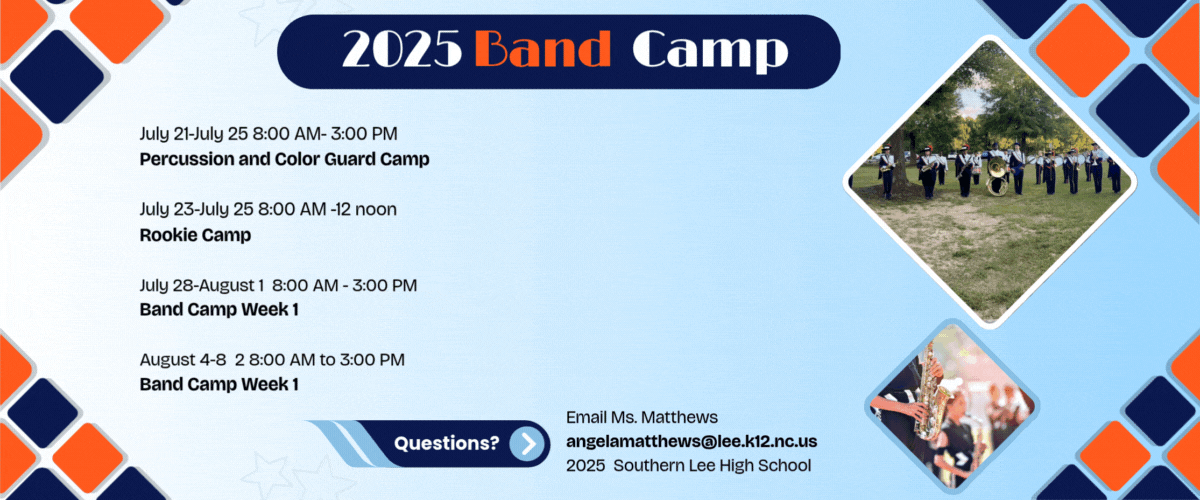 2025 Band Camp

July 21-July 25 8:00 AM- 3:00 PM
Percussion and Color Guard Camp

July 23-July 25 8:00 AM -12 noon
Rookie Camp

July 28-August 1 8:00 AM - 3:00 PM
Band Camp Week 1

August 4-8 2 8:00 AM to 3:00 PM
Band Camp Week 1

Questions?

Email Ms. Matthews
angelamatthews@lee.k12.nc.us
2025 Southern Lee High School